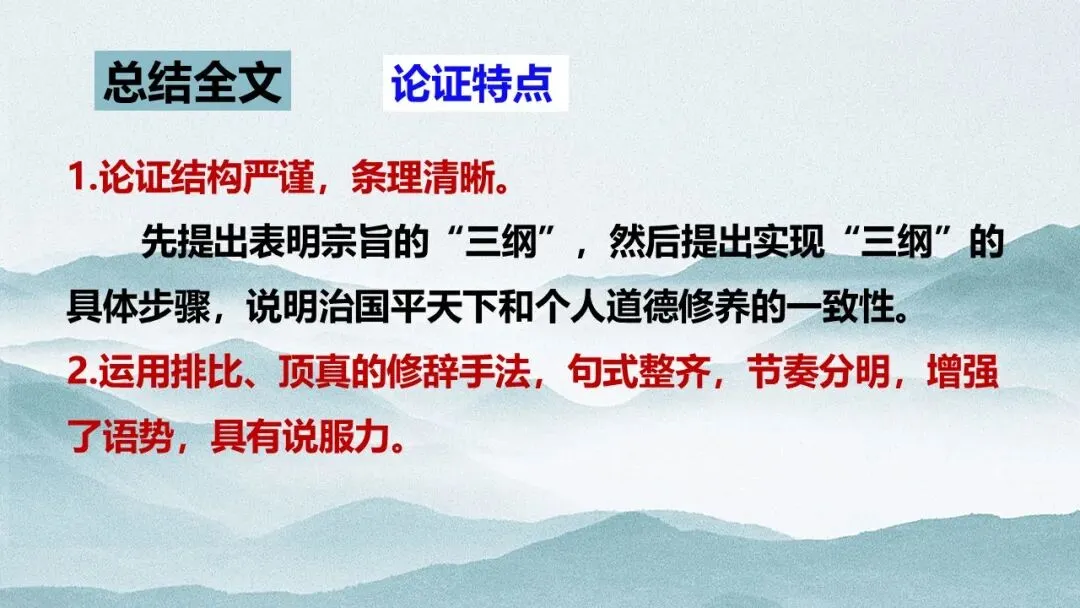 总结全文 论证特点

1.论证结构严谨，条理清晰。

先提出表明宗旨的“三纲”，然后提出实现“三纲”的具体步骤，说明治国平天下和个人道德修养的一致性。

2.运用排比、顶真的修辞手法，句式整齐，节奏分明，增强了语势，具有说服力。